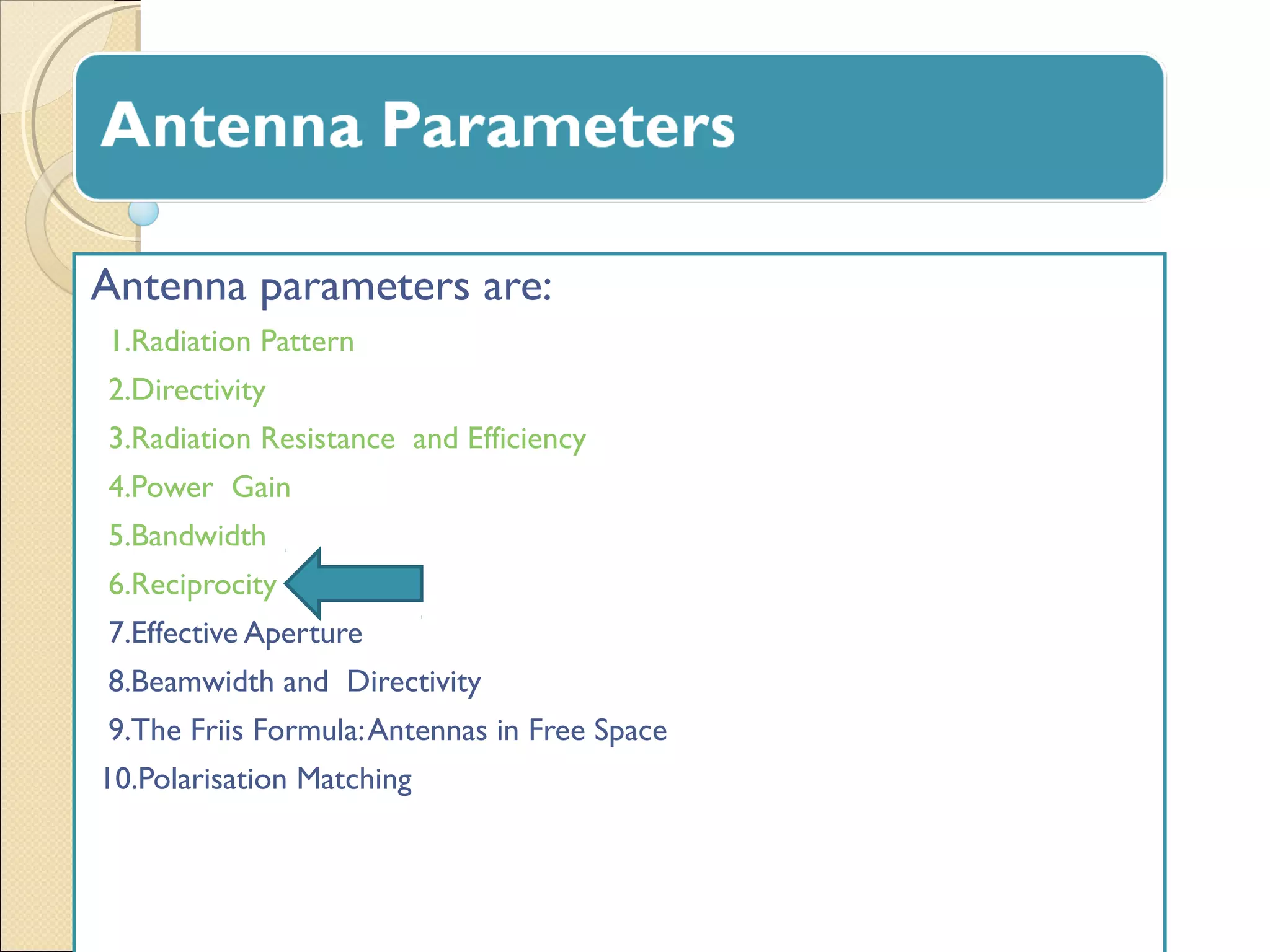 Antenna Parameters

Antenna parameters are:

1.Radiation Pattern
2.Directivity
3.Radiation Resistance and Efficiency
4.Power Gain
5.Bandwidth
6.Reciprocity
7.Effective Aperture
8.Beamwidth and Directivity
9.The Friis Formula: Antennas in Free Space
10.Polarisation Matching